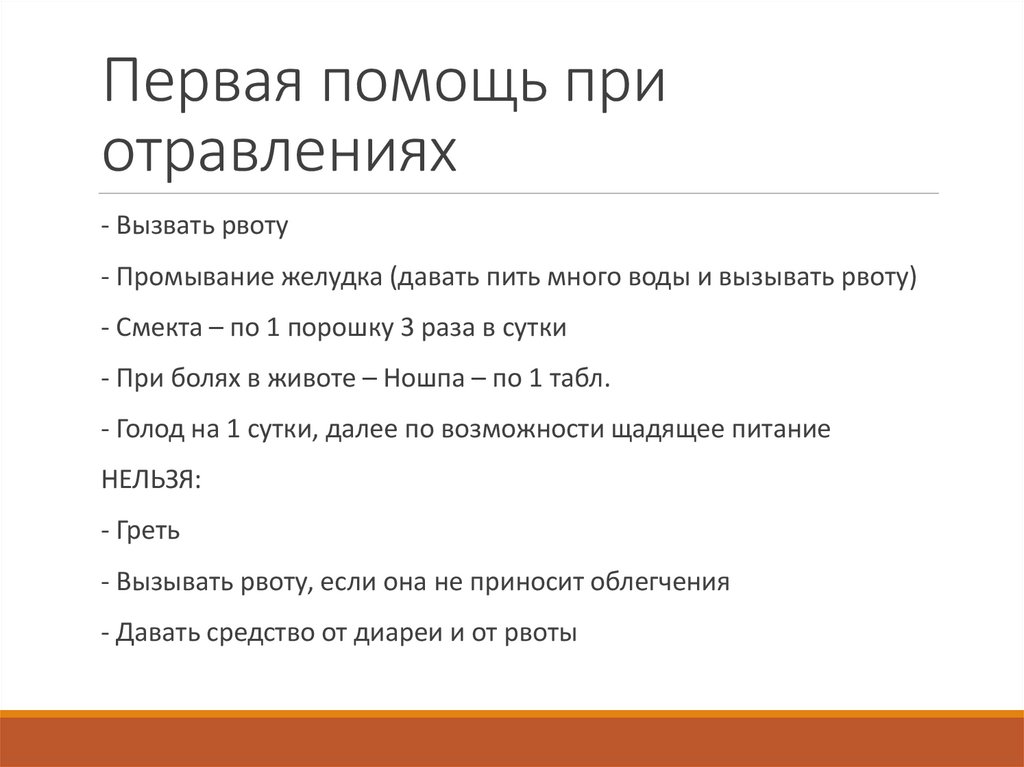 Первая помощь при отравлениях

- Вызвать рвоту

- Промывание желудка (давать пить много воды и вызывать рвоту)

- Смекта – по 1 порошку 3 раза в сутки

- При болях в животе – Ношпа – по 1 табл.

- Голод на 1 сутки, далее по возможности щадящее питание

НЕЛЬЗЯ:

- Греть

- Вызывать рвоту, если она не приносит облегчения

- Давать средство от диареи и от рвоты